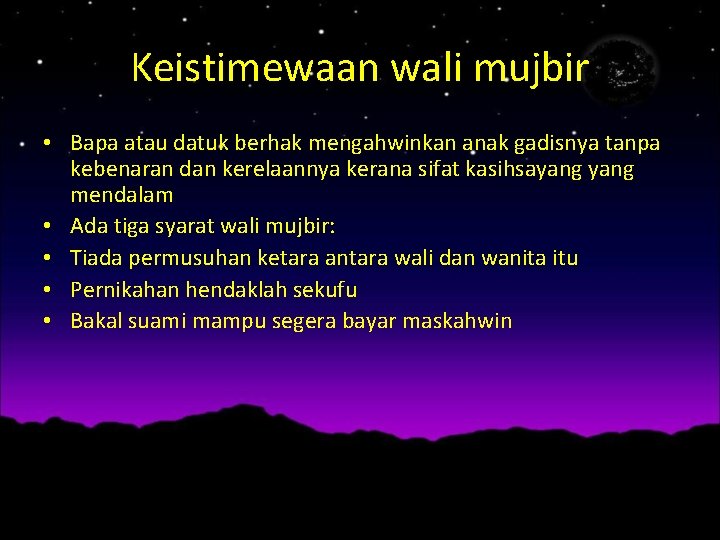 Keistimewaan wali mujbir

• Bapa atau datuk berhak mengahwinkan anak gadisnya tanpa kebenaran dan kerelaannya kerana sifat kasihsayang yang mendalam
• Ada tiga syarat wali mujbir:
• Tiada permusuhan ketara antara wali dan wanita itu
• Pernikahan hendaklah sekufu
• Bakal suami mampu segera bayar maskahwin